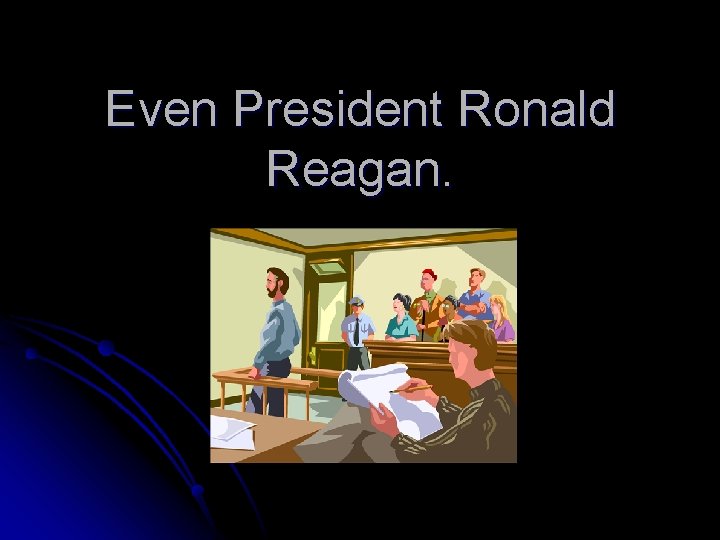 Even President Ronald Reagan.